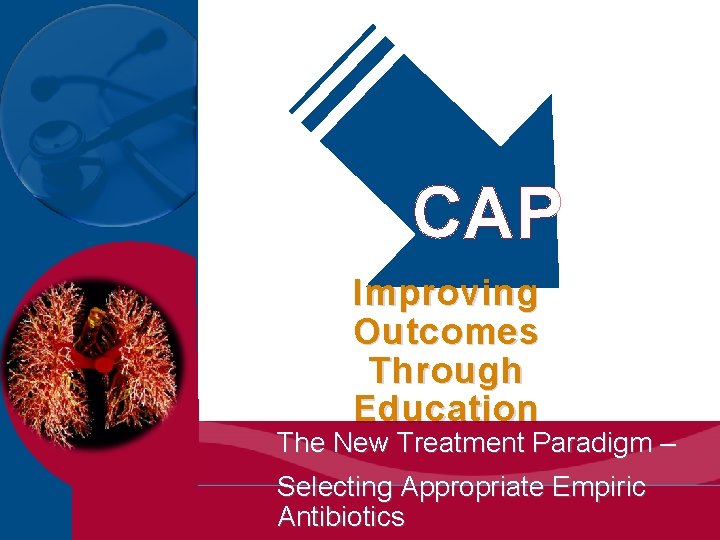 CAP

Improving Outcomes Through Education

The New Treatment Paradigm –

Selecting Appropriate Empiric Antibiotics